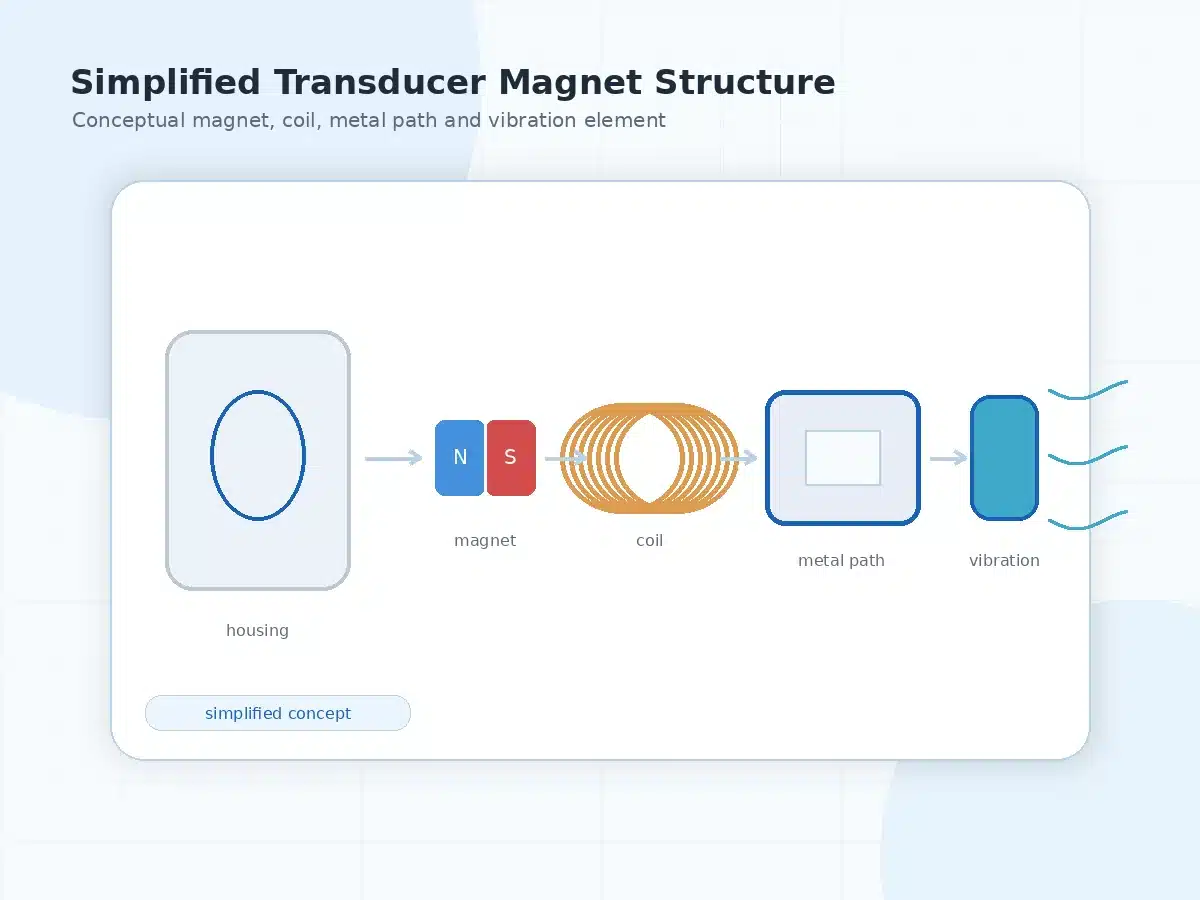 Simplified Transducer Magnet Structure

Conceptual magnet, coil, metal path and vibration element

N

S

magnet

coil

metal path

vibration

housing

simplified concept